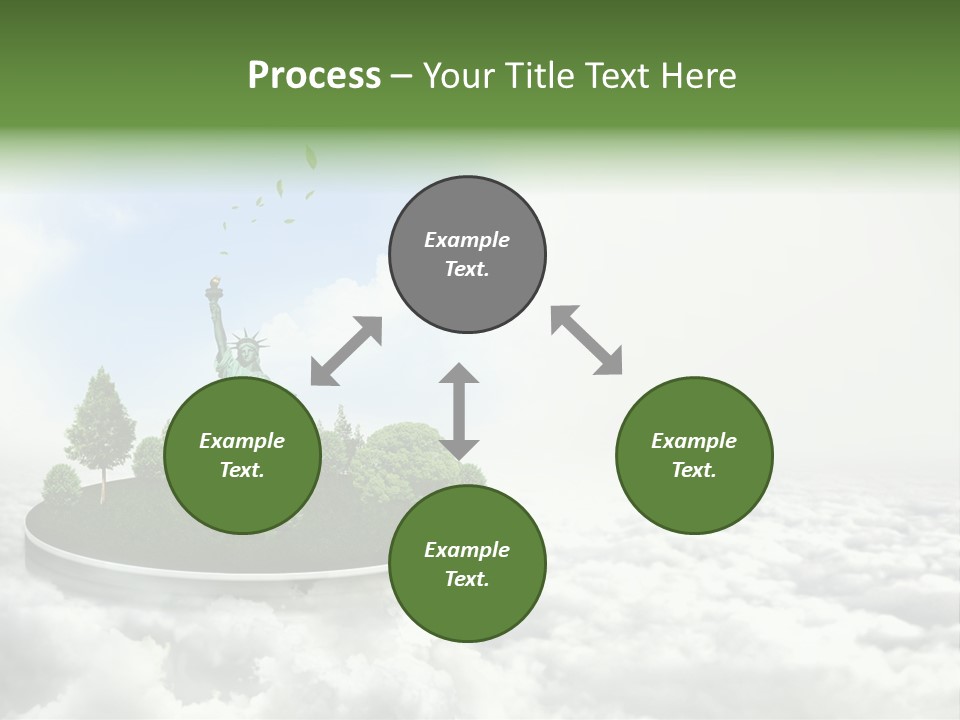 Process – Your Title Text Here

Example Text.

Example Text.

Example Text.

Example Text.